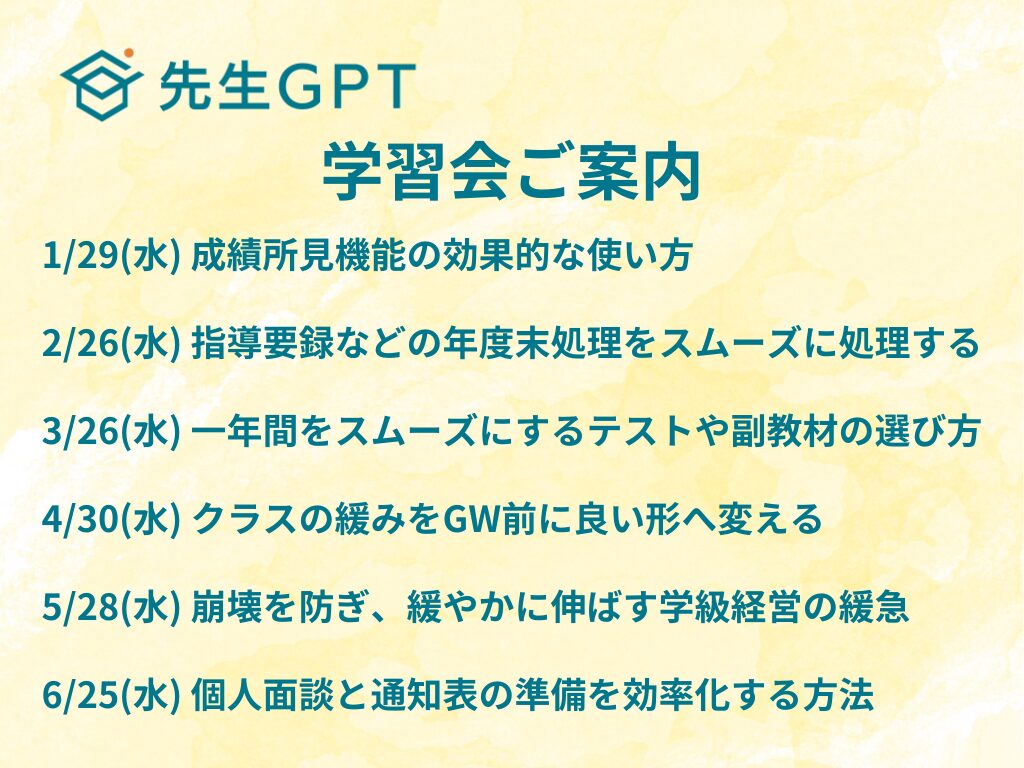 先生GPT

学習会ご案内

1/29(水) 成績所見機能の効果的な使い方

2/26(水) 指導要録などの年度末処理をスムーズに処理する

3/26(水) 一年間をスムーズにするテストや副教材の選び方

4/30(水) クラスの緩みをGW前に良い形へ変える

5/28(水) 崩壊を防ぎ、緩やかに伸ばす学級経営の緩急

6/25(水) 個人面談と通知表の準備を効率化する方法